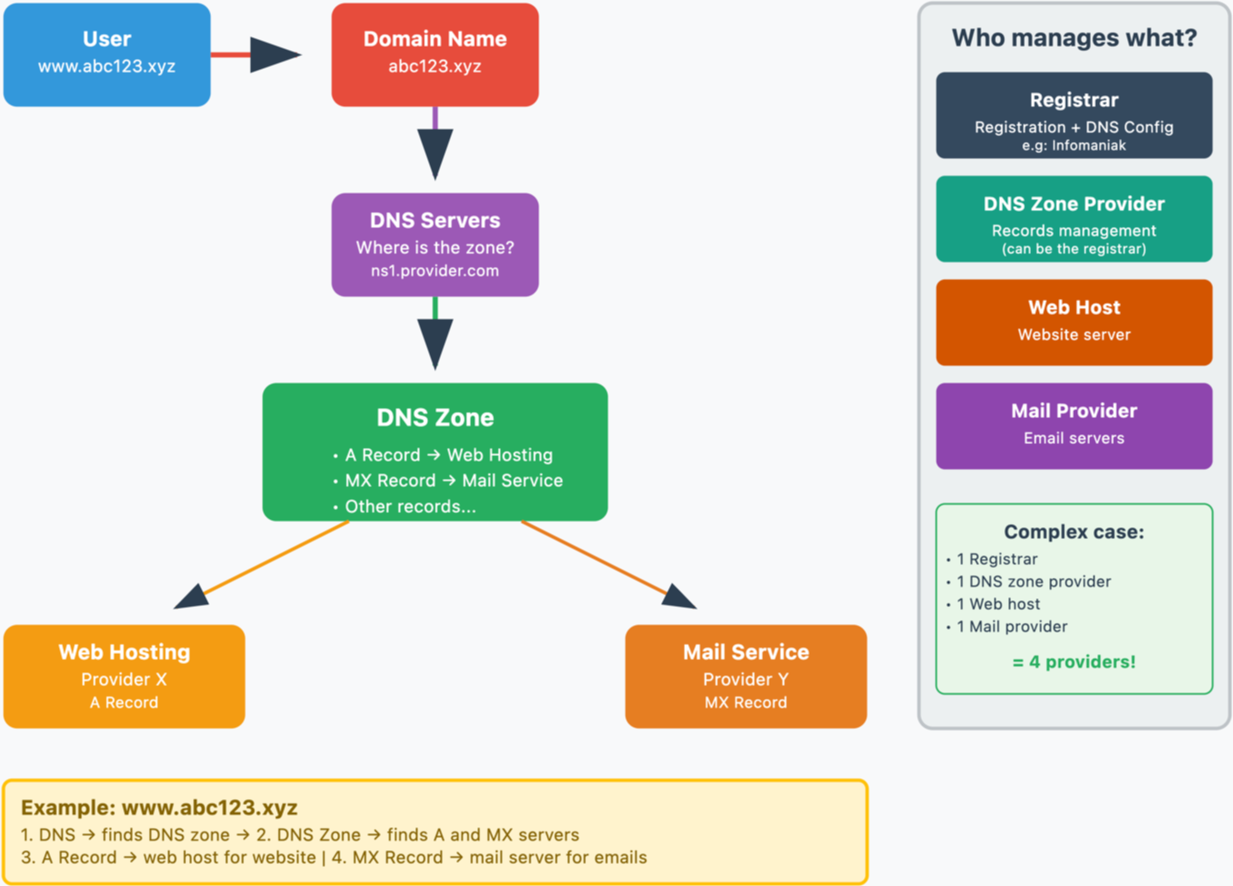 User
www.abc123.xyz

Domain Name
abc123.xyz

DNS Servers
Where is the zone?
ns1.provider.com

DNS Zone
• A Record → Web Hosting
• MX Record → Mail Service
• Other records...

Web Hosting
Provider X
A Record

Mail Service
Provider Y
MX Record

Example: www.abc123.xyz
1. DNS → finds DNS zone → 2. DNS Zone → finds A and MX servers
3. A Record → web host for website | 4. MX Record → mail server for emails

Who manages what?

Registrar
Registration + DNS Config
e.g: Infomaniak

DNS Zone Provider
Records management
(can be the registrar)

Web Host
Website server

Mail Provider
Email servers

Complex case:
• 1 Registrar
• 1 DNS zone provider
• 1 Web host
• 1 Mail provider
= 4 providers!